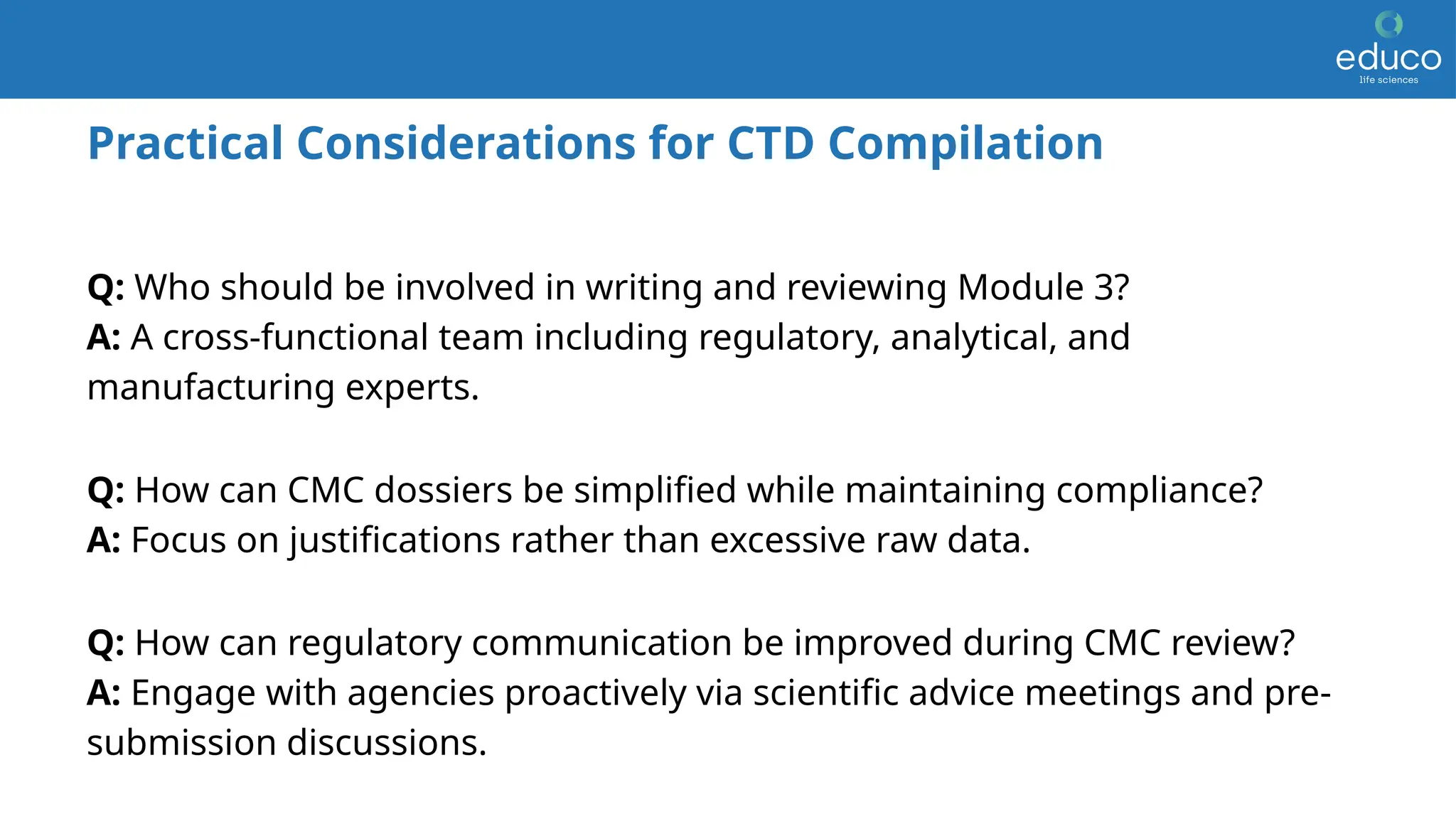 educo
life sciences

Practical Considerations for CTD Compilation

Q: Who should be involved in writing and reviewing Module 3?
A: A cross-functional team including regulatory, analytical, and manufacturing experts.

Q: How can CMC dossiers be simplified while maintaining compliance?
A: Focus on justifications rather than excessive raw data.

Q: How can regulatory communication be improved during CMC review?
A: Engage with agencies proactively via scientific advice meetings and pre-submission discussions.